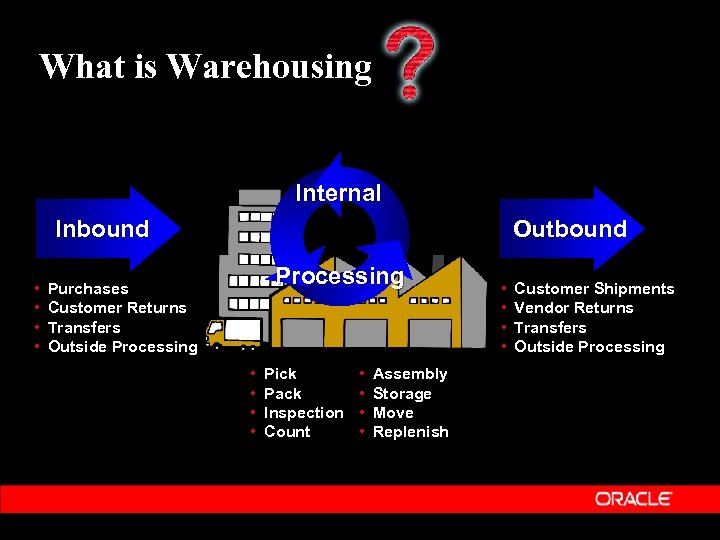 What is Warehousing ?

Inbound

- Purchases
- Customer Returns
- Transfers
- Outside Processing

Internal

Processing

- Pick
- Pack
- Inspection
- Count

- Assembly
- Storage
- Move
- Replenish

Outbound

- Customer Shipments
- Vendor Returns
- Transfers
- Outside Processing

ORACLE